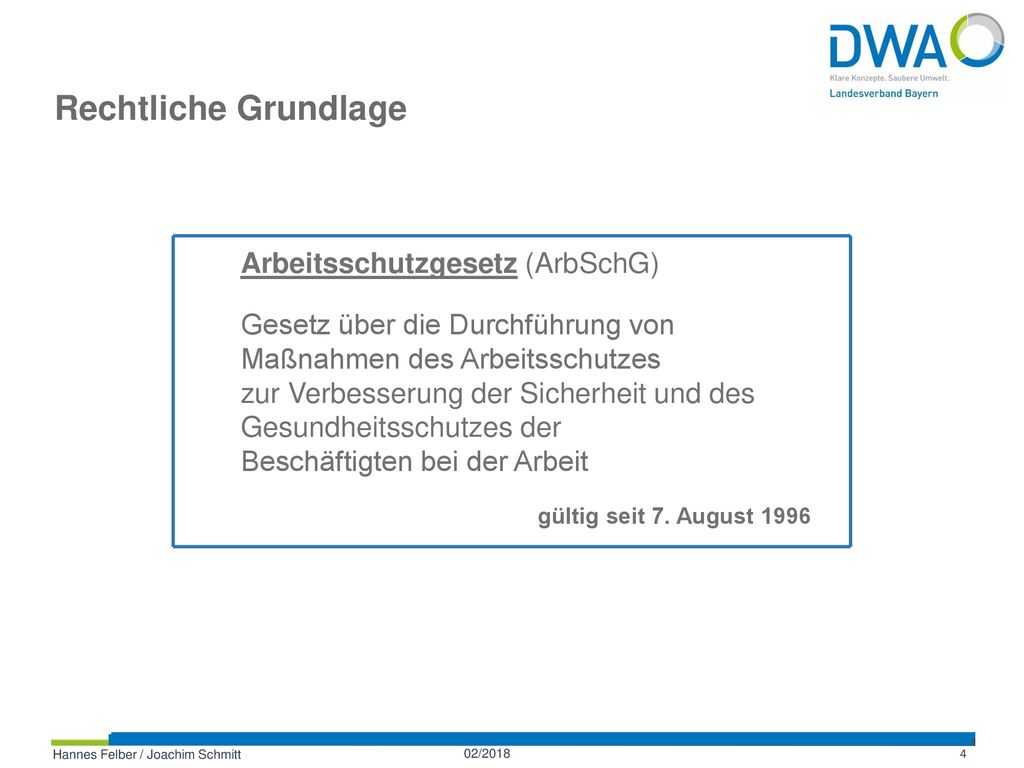 DWA
Klare Konzepte. Saubere Umwelt.
Landesverband Bayern

Rechtliche Grundlage

Arbeitsschutzgesetz (ArbSchG)

Gesetz über die Durchführung von Maßnahmen des Arbeitsschutzes zur Verbesserung der Sicherheit und des Gesundheitsschutzes der Beschäftigten bei der Arbeit

gültig seit 7. August 1996

Hannes Felber / Joachim Schmitt
02/2018
4